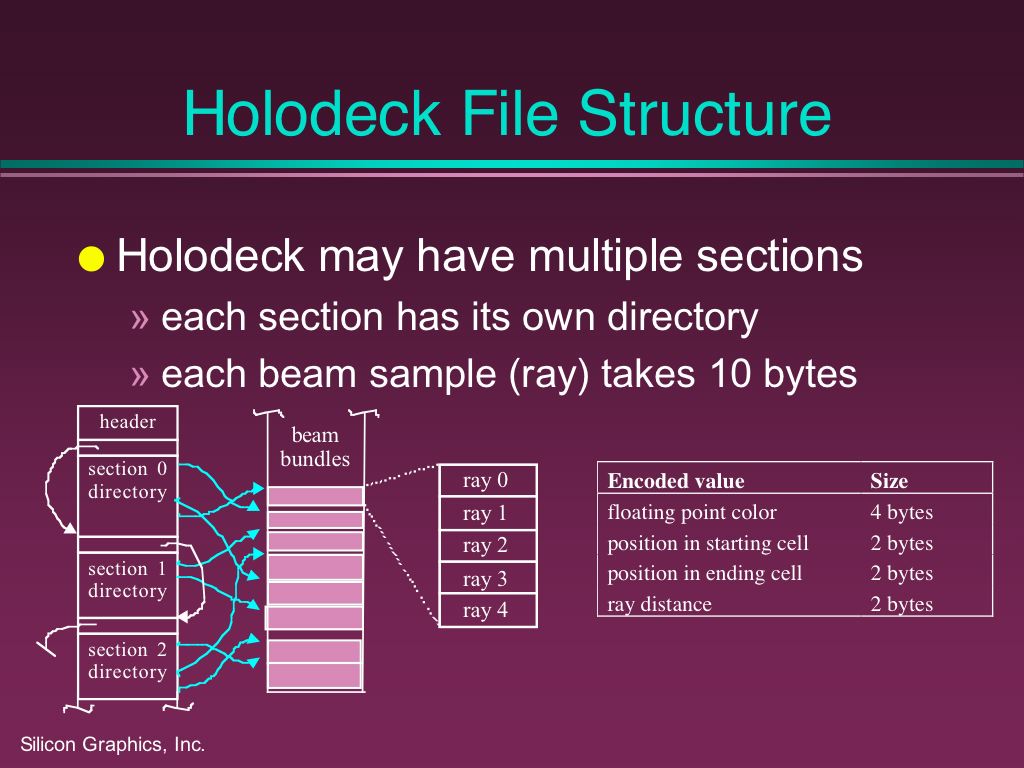 Holodeck File Structure

Holodeck may have multiple sections

» each section has its own directory

» each beam sample (ray) takes 10 bytes

header

section 0 directory

section 1 directory

section 2 directory

beam bundles

ray 0

ray 1

ray 2

ray 3

ray 4

| Encoded value | Size |
|---|---|
| floating point color | 4 bytes |
| position in starting cell | 2 bytes |
| position in ending cell | 2 bytes |
| ray distance | 2 bytes |

Silicon Graphics, Inc.